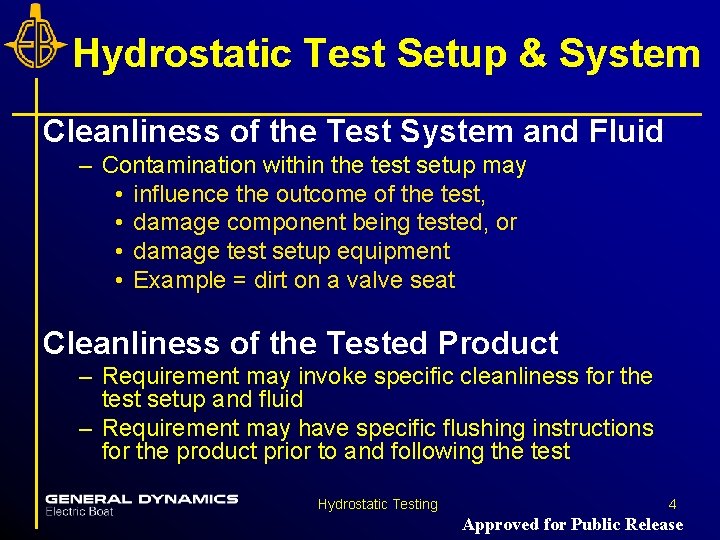 EB

Hydrostatic Test Setup & System

Cleanliness of the Test System and Fluid
– Contamination within the test setup may
• influence the outcome of the test,
• damage component being tested, or
• damage test setup equipment
• Example = dirt on a valve seat

Cleanliness of the Tested Product
– Requirement may invoke specific cleanliness for the test setup and fluid
– Requirement may have specific flushing instructions for the product prior to and following the test

GENERAL DYNAMICS
Electric Boat

Hydrostatic Testing

4

Approved for Public Release